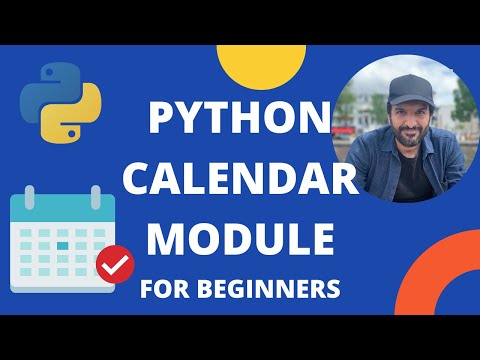 PYTHON
CALENDAR
MODULE
FOR BEGINNERS